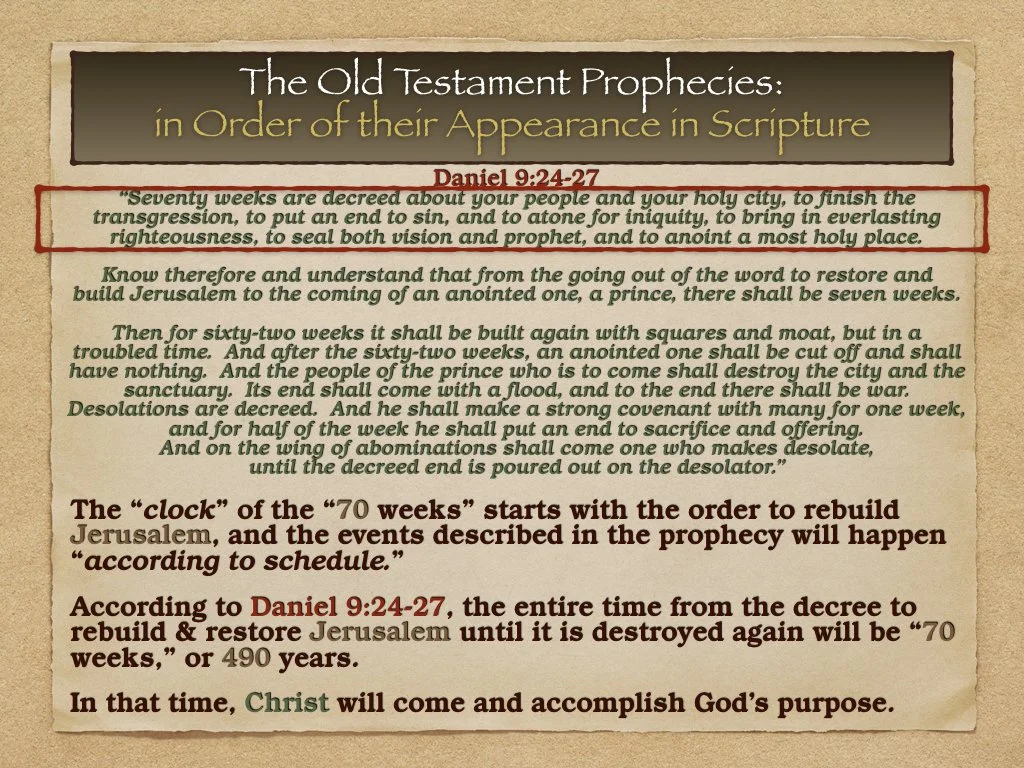 The Old Testament Prophecies:
in Order of their Appearance in Scripture

Daniel 9:24-27
"Seventy weeks are decreed about your people and your holy city, to finish the transgression, to put an end to sin, and to atone for iniquity, to bring in everlasting righteousness, to seal both vision and prophet, and to anoint a most holy place.

Know therefore and understand that from the going out of the word to restore and build Jerusalem to the coming of an anointed one, a prince, there shall be seven weeks.

Then for sixty-two weeks it shall be built again with squares and moat, but in a troubled time. And after the sixty-two weeks, an anointed one shall be cut off and shall have nothing. And the people of the prince who is to come shall destroy the city and the sanctuary. Its end shall come with a flood, and to the end there shall be war. Desolations are decreed. And he shall make a strong covenant with many for one week, and for half of the week he shall put an end to sacrifice and offering. And on the wing of abominations shall come one who makes desolate, until the decreed end is poured out on the desolator."

The "clock" of the "70 weeks" starts with the order to rebuild Jerusalem, and the events described in the prophecy will happen "according to schedule."

According to Daniel 9:24-27, the entire time from the decree to rebuild & restore Jerusalem until it is destroyed again will be "70 weeks," or 490 years.

In that time, Christ will come and accomplish God's purpose.